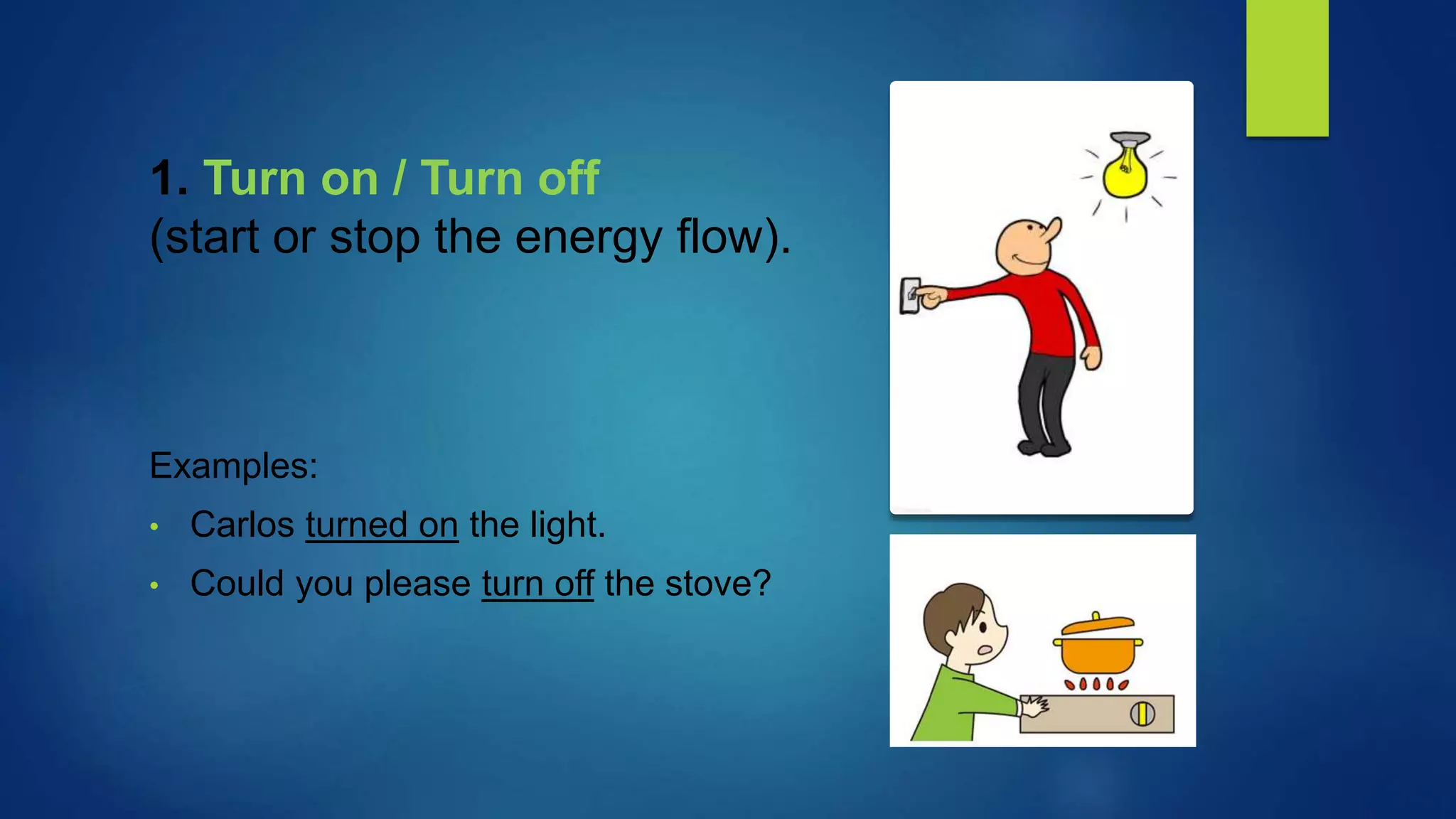 1. Turn on / Turn off
(start or stop the energy flow).

Examples:

• Carlos turned on the light.
• Could you please turn off the stove?